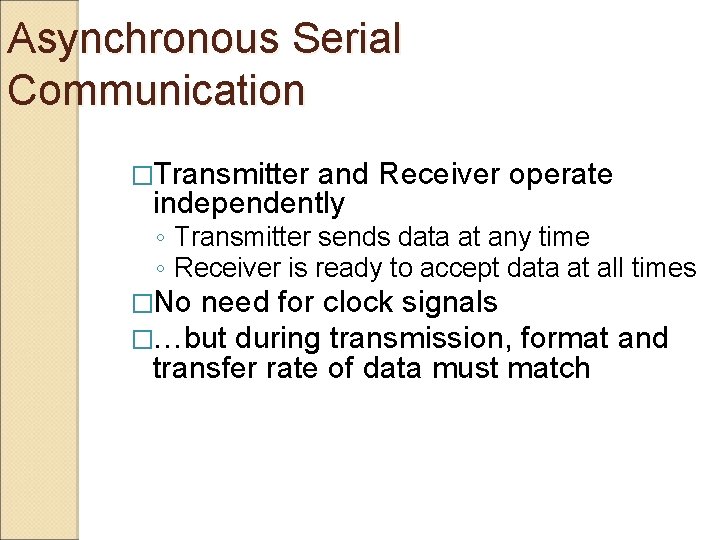 Asynchronous Serial Communication

□Transmitter and Receiver operate independently

◦ Transmitter sends data at any time

◦ Receiver is ready to accept data at all times

□No need for clock signals

□…but during transmission, format and transfer rate of data must match